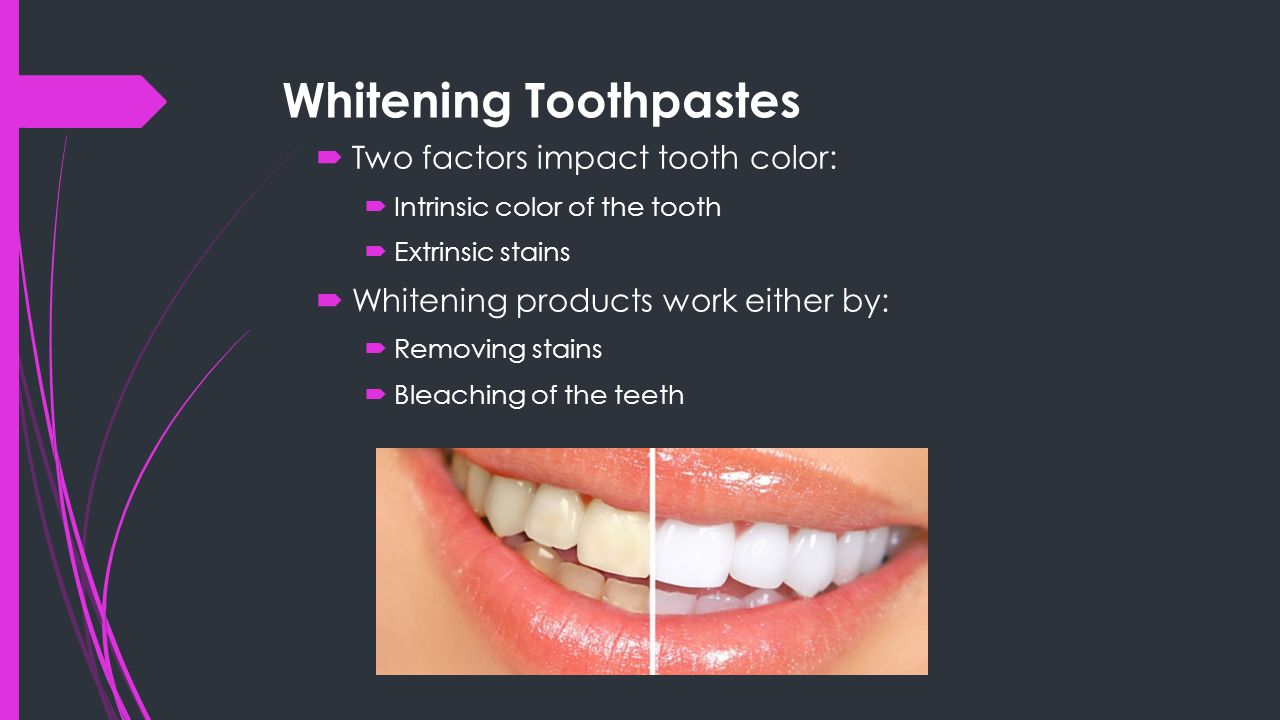 Whitening Toothpastes

Two factors impact tooth color:

Intrinsic color of the tooth

Extrinsic stains

Whitening products work either by:

Removing stains

Bleaching of the teeth